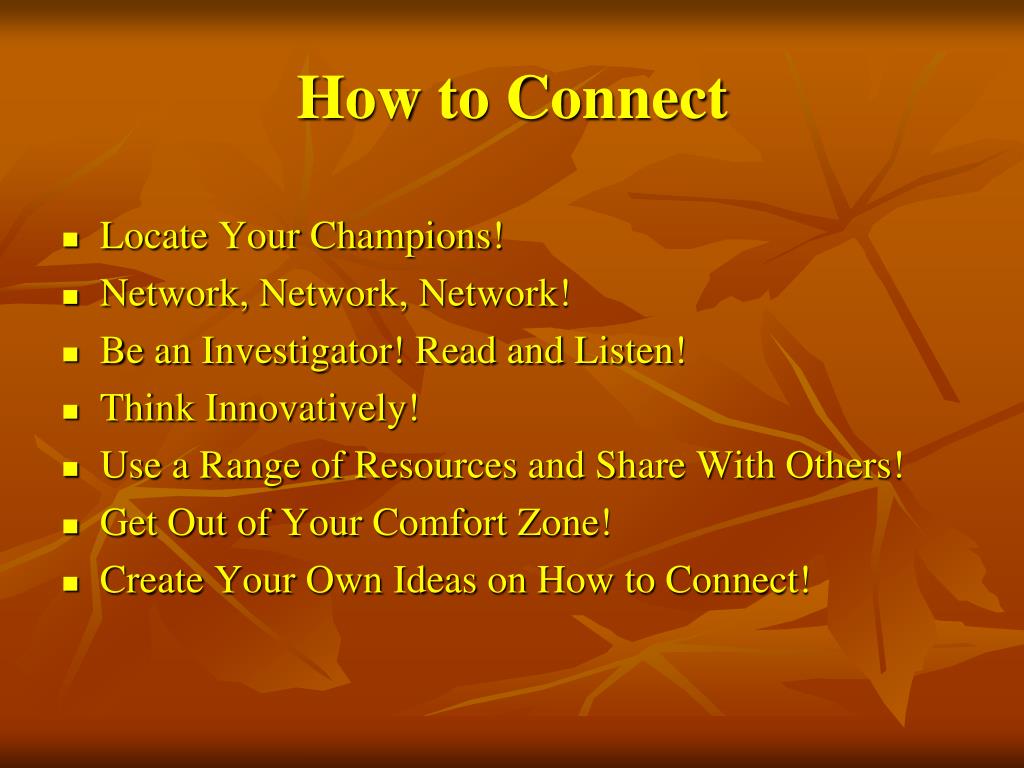 How to Connect

- Locate Your Champions!
- Network, Network, Network!
- Be an Investigator! Read and Listen!
- Think Innovatively!
- Use a Range of Resources and Share With Others!
- Get Out of Your Comfort Zone!
- Create Your Own Ideas on How to Connect!